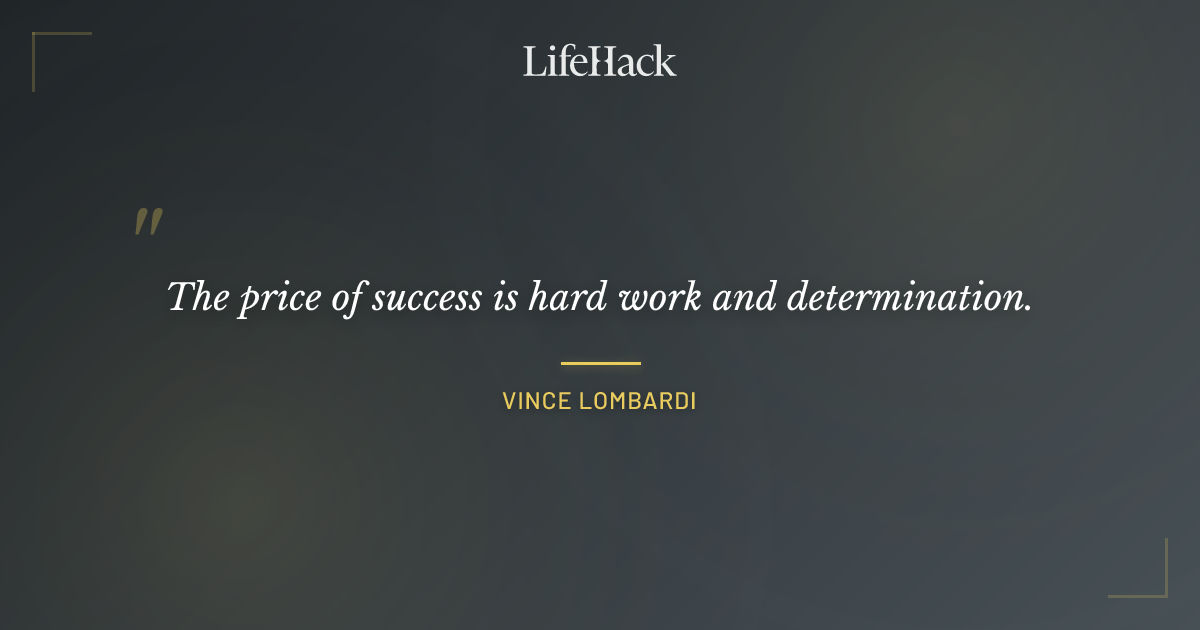 LifeHack

"

The price of success is hard work and determination.

VINCE LOMBARDI